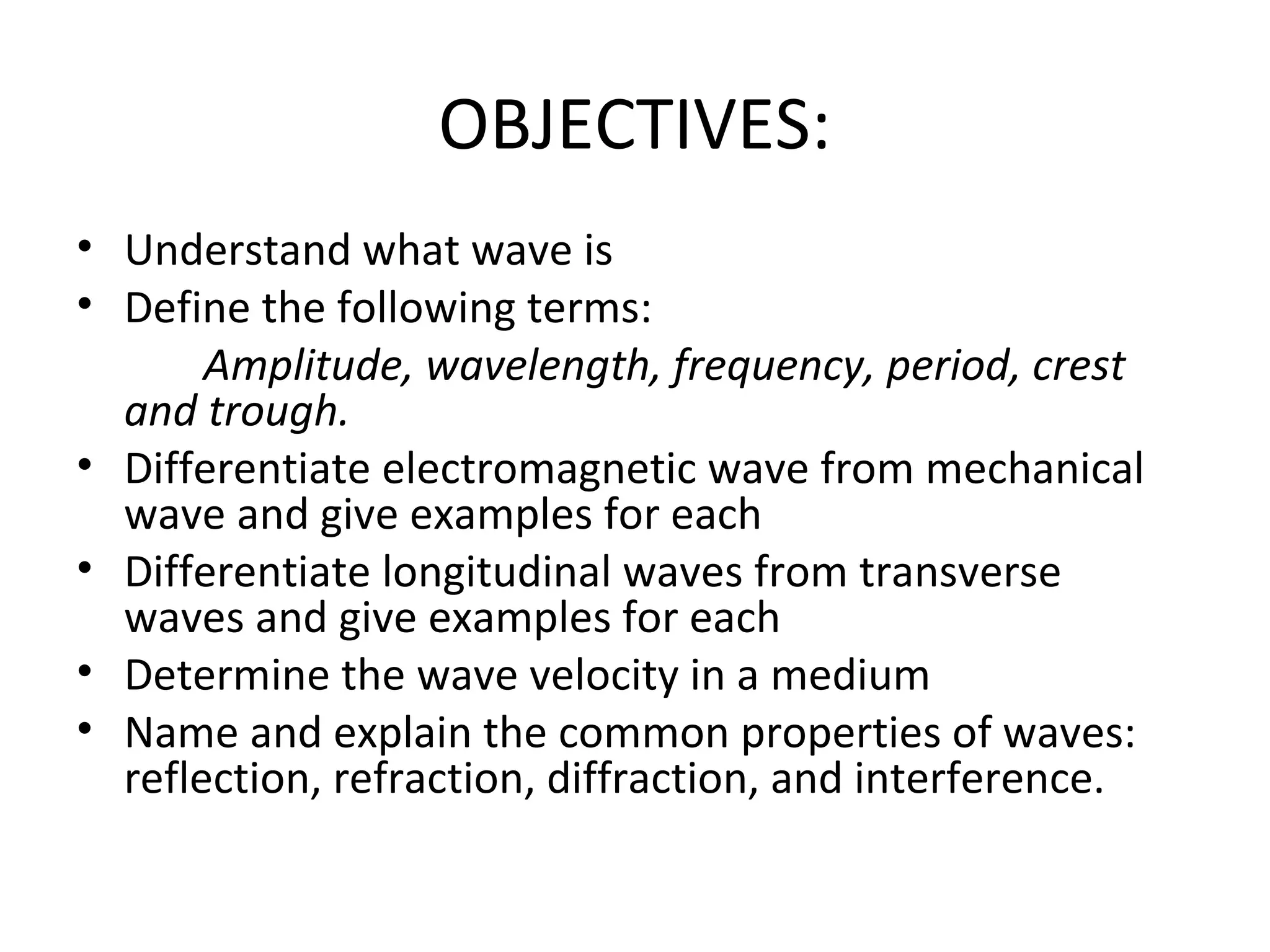 OBJECTIVES:

• Understand what wave is
• Define the following terms:
Amplitude, wavelength, frequency, period, crest and trough.
• Differentiate electromagnetic wave from mechanical wave and give examples for each
• Differentiate longitudinal waves from transverse waves and give examples for each
• Determine the wave velocity in a medium
• Name and explain the common properties of waves: reflection, refraction, diffraction, and interference.